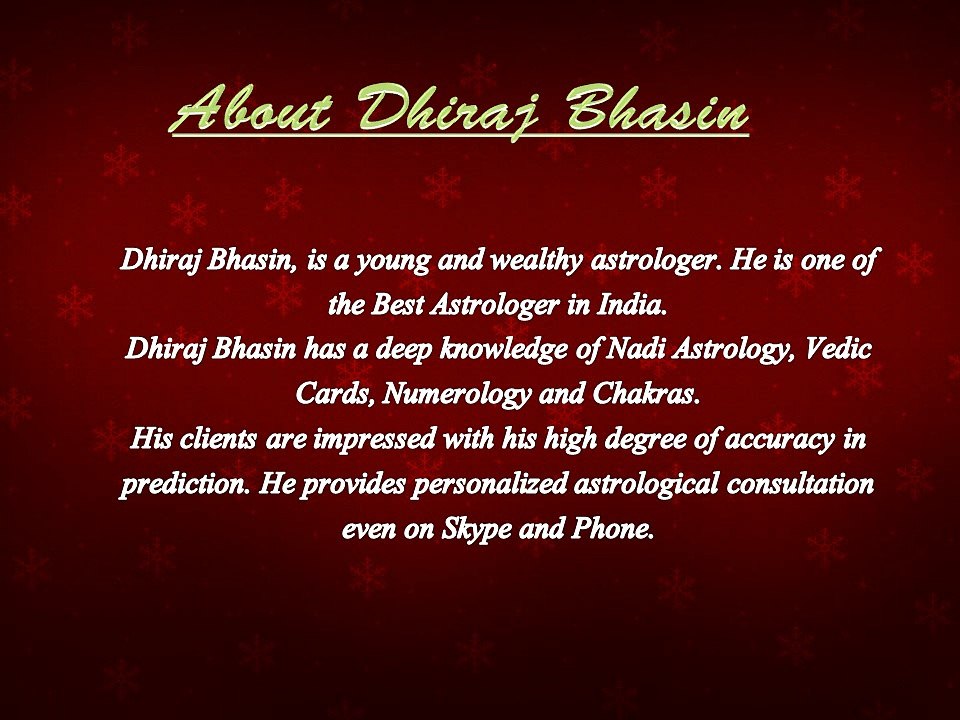 About Dhiraj Bhasin

Dhiraj Bhasin, is a young and wealthy astrologer. He is one of the Best Astrologer in India.
Dhiraj Bhasin has a deep knowledge of Nadi Astrology, Vedic Cards, Numerology and Chakras.
His clients are impressed with his high degree of accuracy in prediction. He provides personalized astrological consultation even on Skype and Phone.